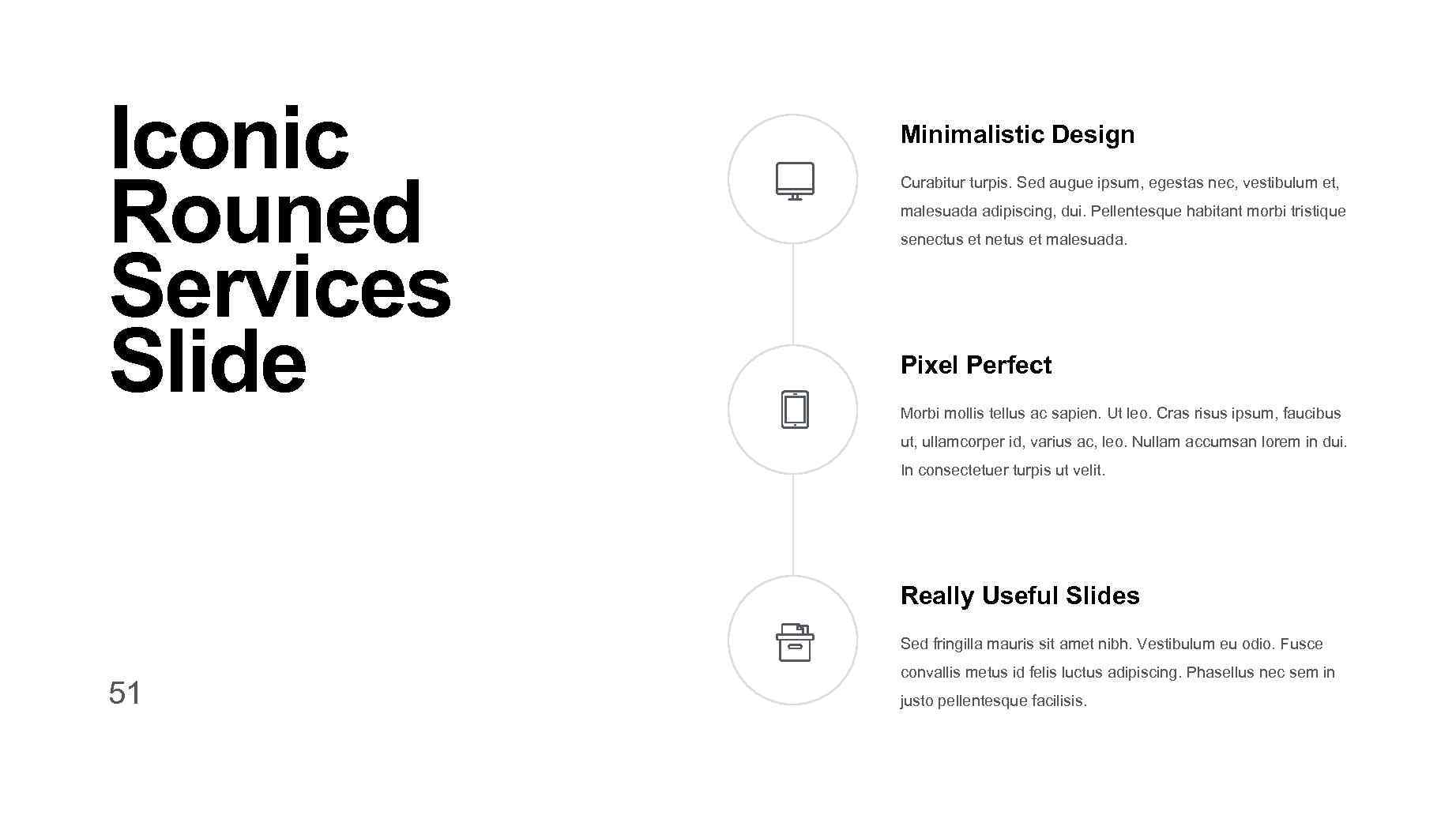 Iconic Rouned Services Slide

51

Minimalistic Design

Curabitur turpis. Sed augue ipsum, egestas nec, vestibulum et, malesuada adipiscing, dui. Pellentesque habitant morbi tristique senectus et netus et malesuada.

Pixel Perfect

Morbi mollis tellus ac sapien. Ut leo. Cras risus ipsum, faucibus ut, ullamcorper id, varius ac, leo. Nullam accumsan lorem in dui. In consectetuer turpis ut velit.

Really Useful Slides

Sed fringilla mauris sit amet nibh. Vestibulum eu odio. Fusce convallis metus id felis luctus adipiscing. Phasellus nec sem in justo pellentesque facilisis.